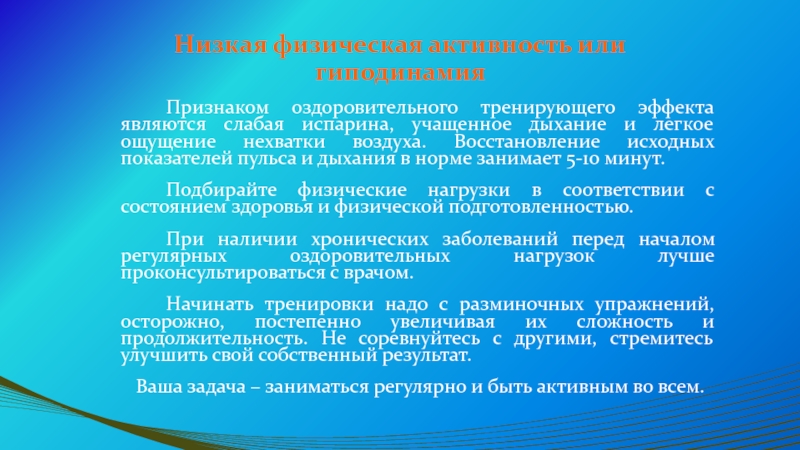 Низкая физическая активность или гиподинамия

Признаком оздоровительного тренирующего эффекта являются слабая испарина, учащенное дыхание и легкое ощущение нехватки воздуха. Восстановление исходных показателей пульса и дыхания в норме занимает 5-10 минут.

Подбирайте физические нагрузки в соответствии с состоянием здоровья и физической подготовленностью.

При наличии хронических заболеваний перед началом регулярных оздоровительных нагрузок лучше проконсультироваться с врачом.

Начинать тренировки надо с разминочных упражнений, осторожно, постепенно увеличивая их сложность и продолжительность. Не соревнуйтесь с другими, стремитесь улучшить свой собственный результат.

Ваша задача – заниматься регулярно и быть активным во всем.